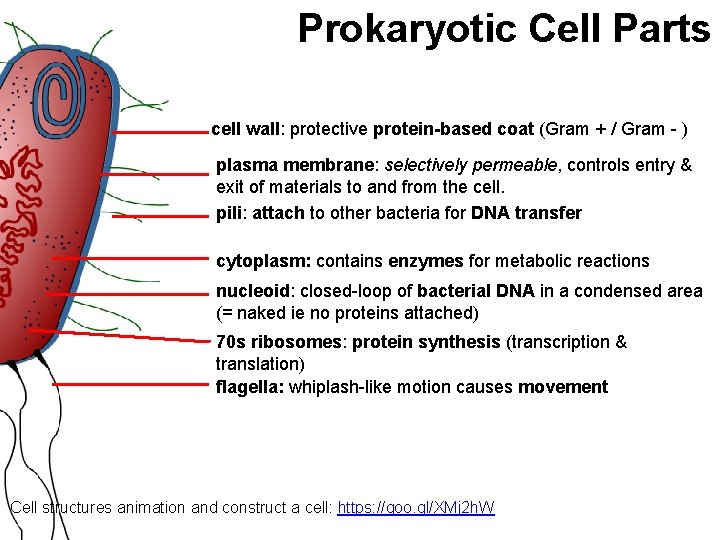 Prokaryotic Cell Parts

cell wall: protective protein-based coat (Gram + / Gram - )

plasma membrane: selectively permeable, controls entry & exit of materials to and from the cell.

pili: attach to other bacteria for DNA transfer

cytoplasm: contains enzymes for metabolic reactions

nucleoid: closed-loop of bacterial DNA in a condensed area (= naked ie no proteins attached)

70s ribosomes: protein synthesis (transcription & translation)

flagella: whiplash-like motion causes movement

Cell structures animation and construct a cell: https://goo.gl/XMj2hW